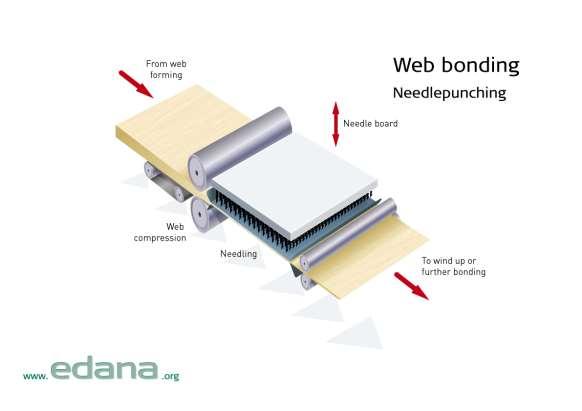 Web bonding

Needlepunching

From web forming

Needle board

Web compression

Needling

To wind up or further bonding

www.edana.org